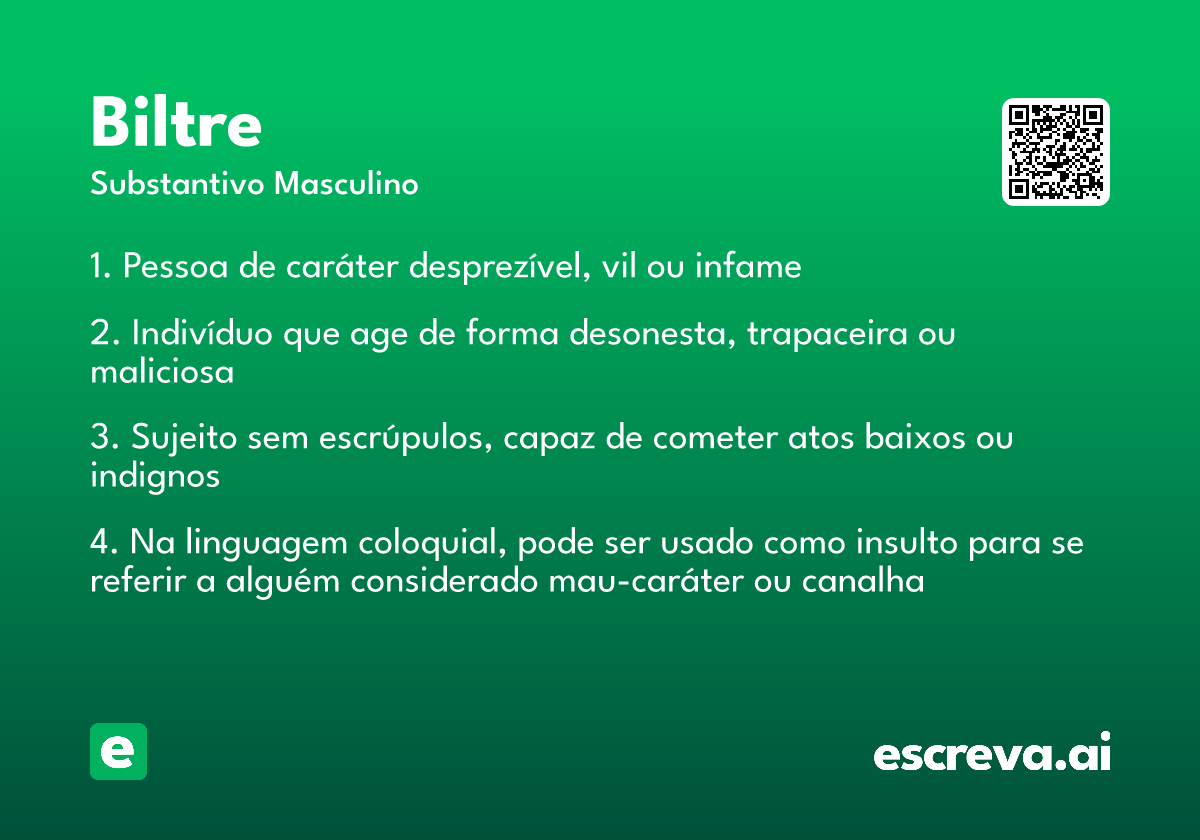 Biltre

Substantivo Masculino

1. Pessoa de caráter desprezível, vil ou infame

2. Indivíduo que age de forma desonesta, trapaceira ou maliciosa

3. Sujeito sem escrúpulos, capaz de cometer atos baixos ou indignos

4. Na linguagem coloquial, pode ser usado como insulto para se referir a alguém considerado mau-caráter ou canalha

e

escreva.ai